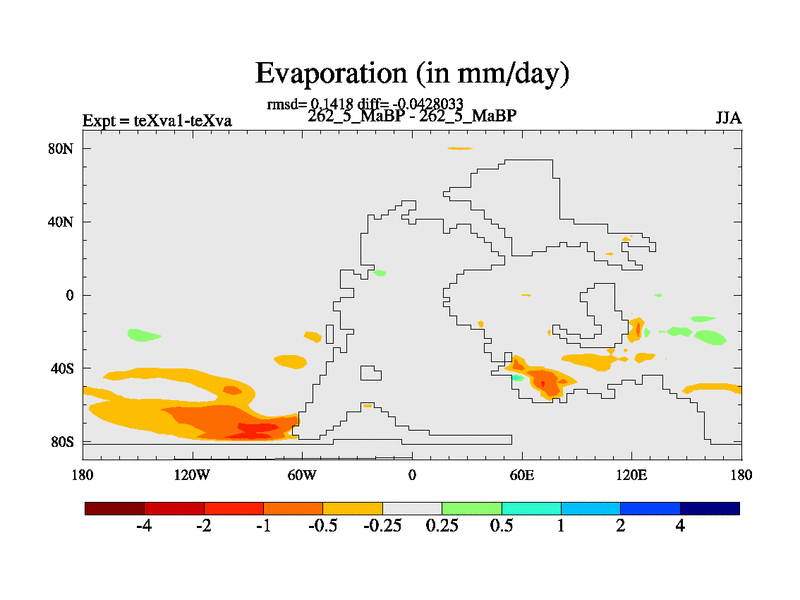 Evaporation (in mm/day)

rmsd= 0.1418 diff= -0.0428033

Expt = teXva1-teXva

262_5_MaBP - 262_5_MaBP

JJA

80N
40N
0
40S
80S

180 120W 60W 0 60E 120E 180

-4 -2 -1 -0.5 -0.25 0.25 0.5 1 2 4